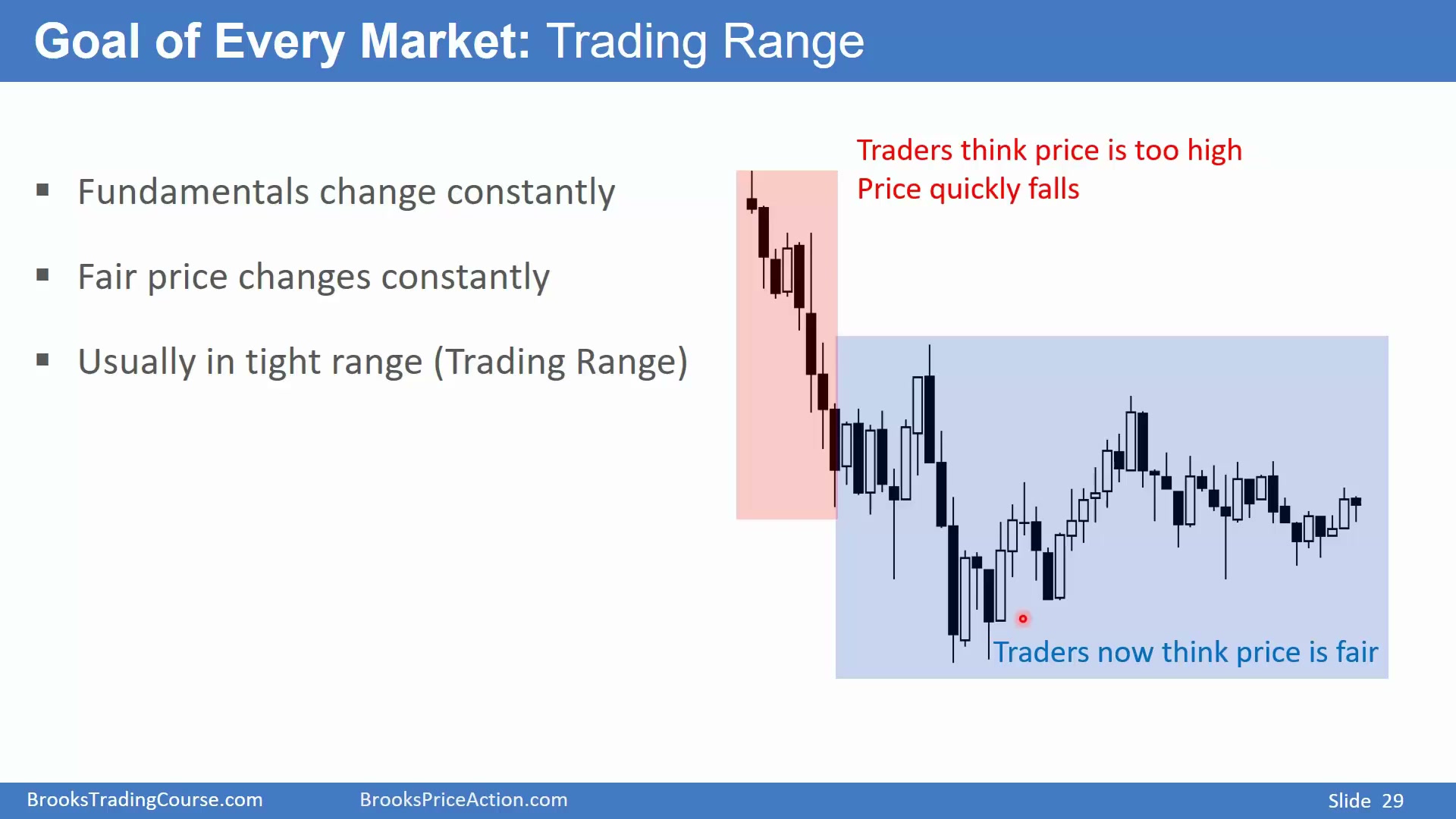 Goal of Every Market: Trading Range

▪ Fundamentals change constantly

▪ Fair price changes constantly

▪ Usually in tight range (Trading Range)

Traders think price is too high
Price quickly falls

Traders now think price is fair

BrooksTradingCourse.com BrooksPriceAction.com Slide 29